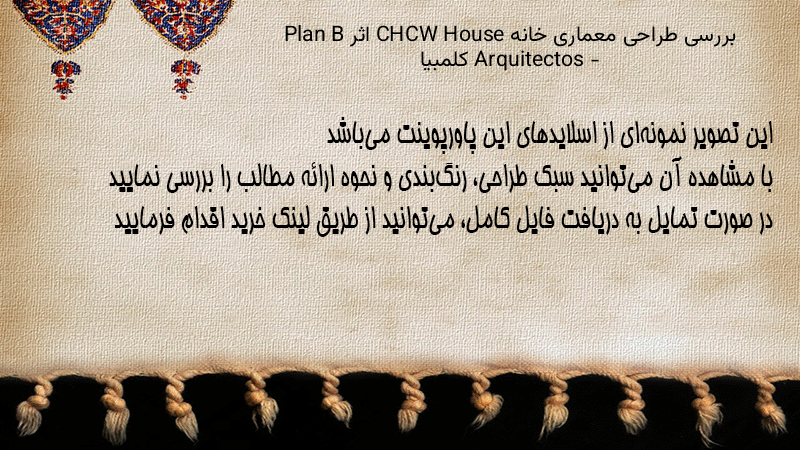 بررسی طراحی معماری خانه CHCW House اثر Plan B Arquitectos - کلمبیا

این تصویر نمونه‌ای از اسلایدهای این پاورپوینت می‌باشد
با مشاهده آن می‌توانید سبک طراحی، رنگ‌بندی و نحوه ارائه مطالب را بررسی نمایید
در صورت تمایل به دریافت فایل کامل، می‌توانید از طریق لینک خرید اقدام فرمایید